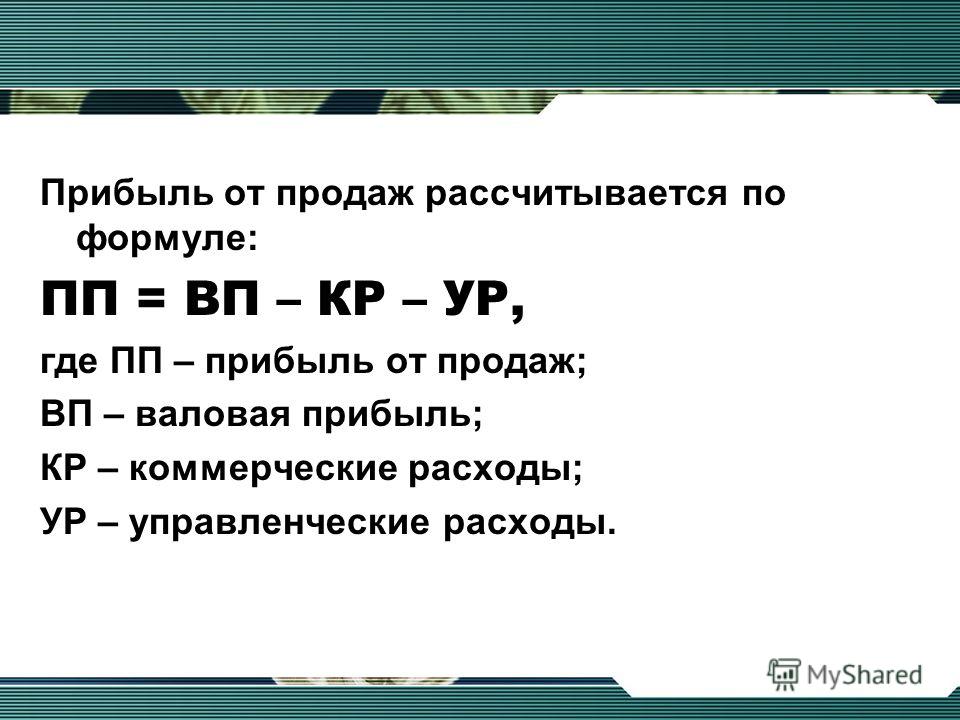 Прибыль от продаж рассчитывается по формуле:

ПП = ВП – КР – УР,

где ПП – прибыль от продаж;

ВП – валовая прибыль;

КР – коммерческие расходы;

УР – управленческие расходы.

MyShared